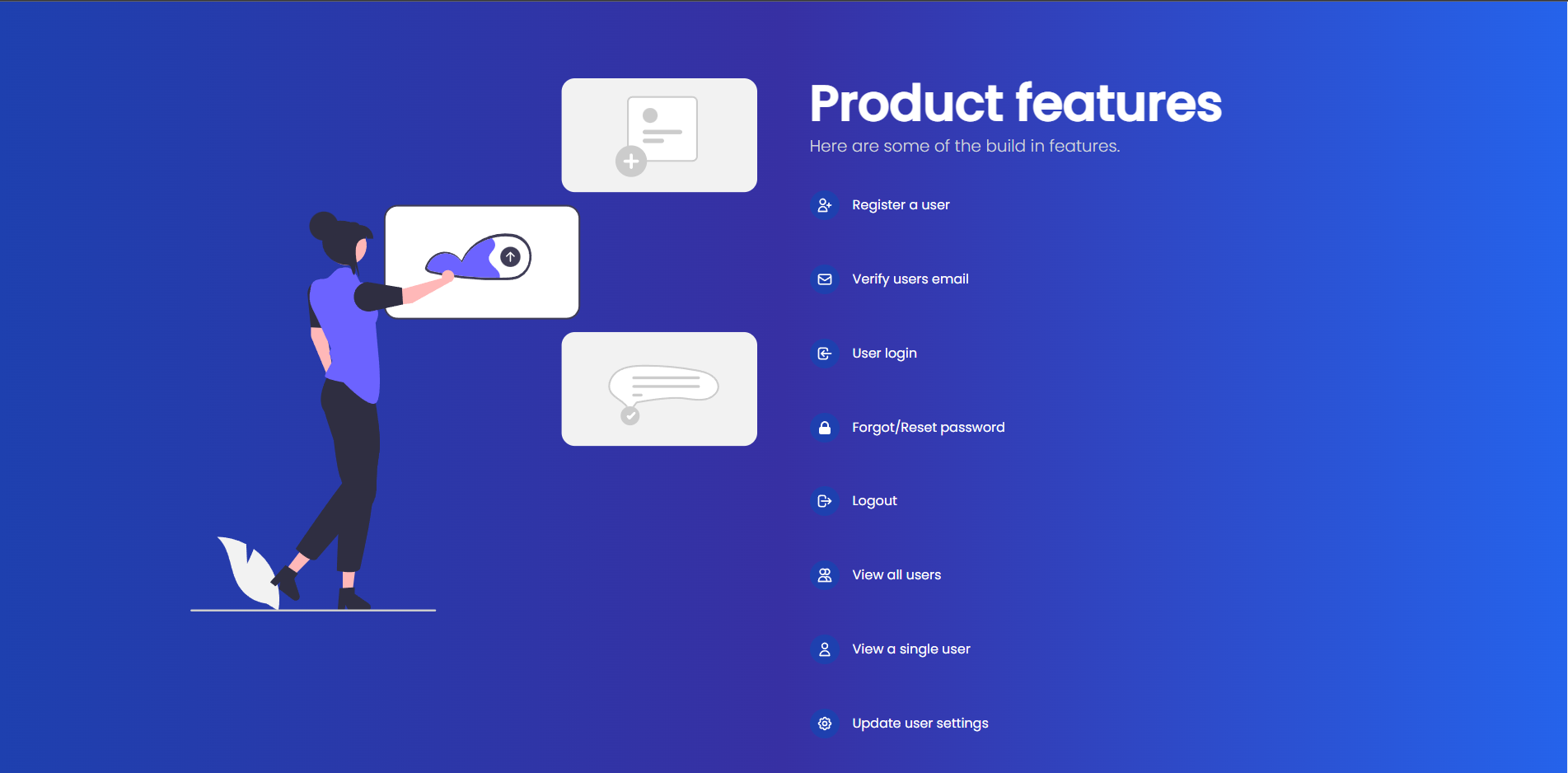 Product features

Here are some of the build in features.

Register a user

Verify users email

User login

Forgot/Reset password

Logout

View all users

View a single user

Update user settings